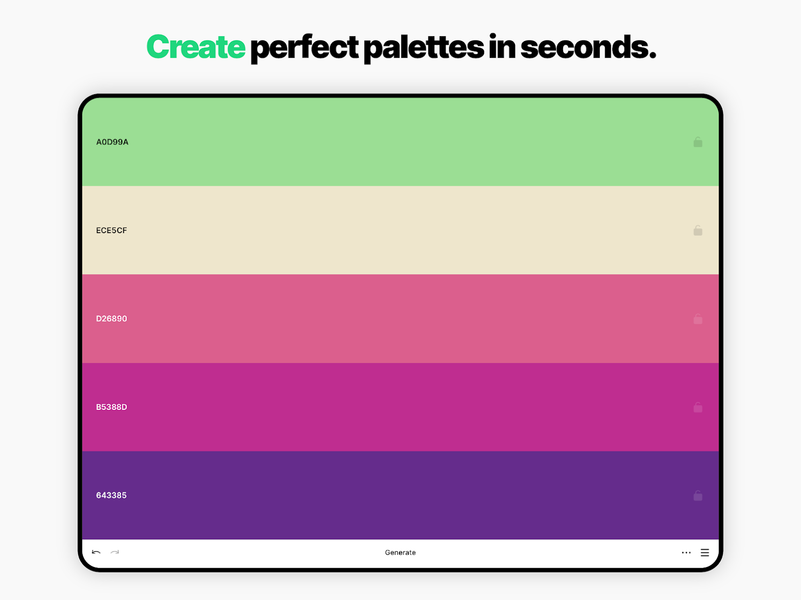 Create perfect palettes in seconds.

A0D99A

ECE5CF

D26890

B5388D

643385

Generate